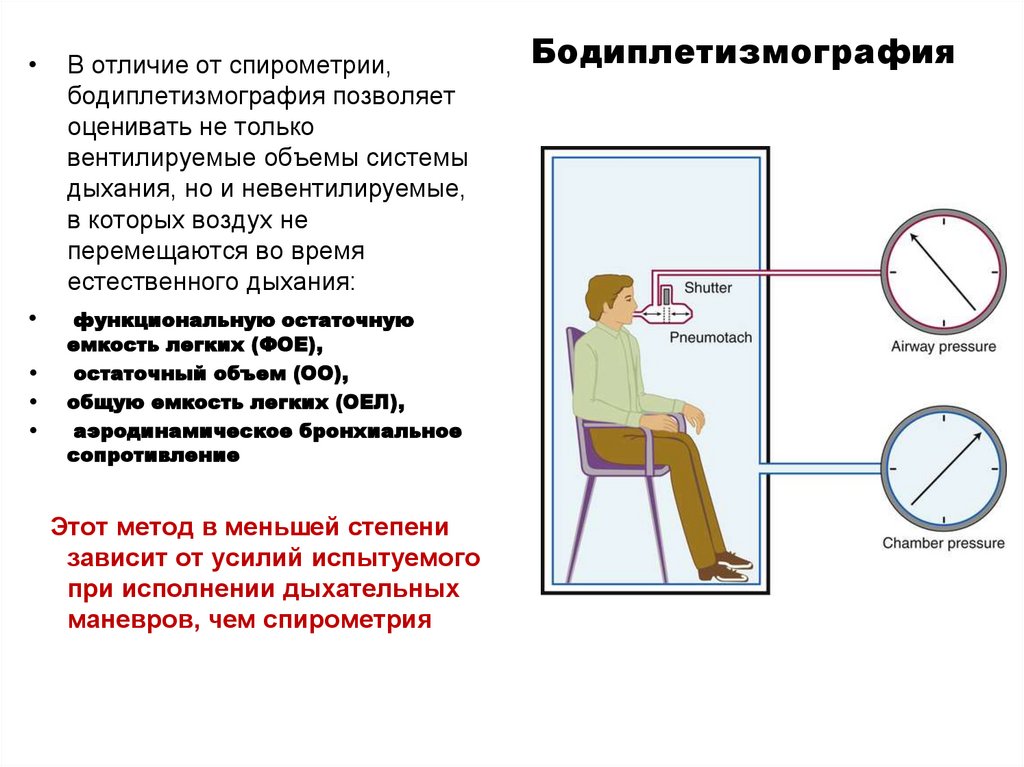 Бодиплетизмография

• В отличие от спирометрии, бодиплетизмография позволяет оценивать не только вентилируемые объемы системы дыхания, но и невентилируемые, в которых воздух не перемещаются во время естественного дыхания:

• функциональную остаточную емкость легких (ФОЕ),
• остаточный объем (ОО),
• общую емкость легких (ОЕЛ),
• аэродинамическое бронхиальное сопротивление

Этот метод в меньшей степени зависит от усилий испытуемого при исполнении дыхательных маневров, чем спирометрия

Shutter
Pneumotach
Airway pressure
Chamber pressure